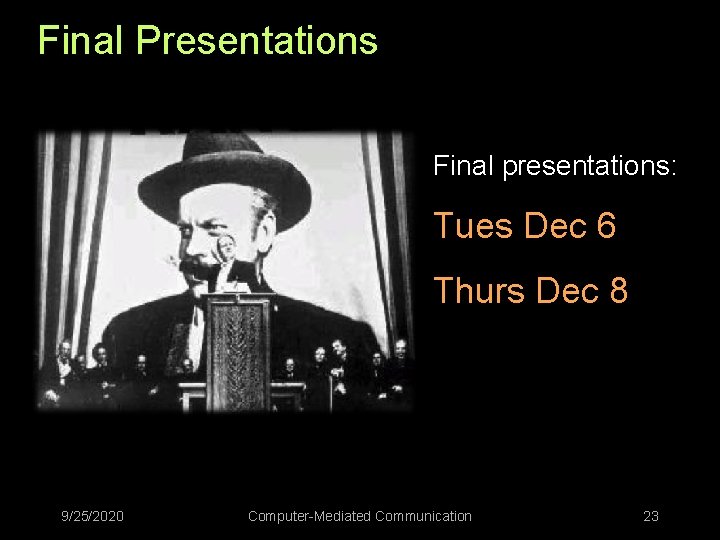 Final Presentations

Final presentations:

Tues Dec 6

Thurs Dec 8

9/25/2020

Computer-Mediated Communication

23